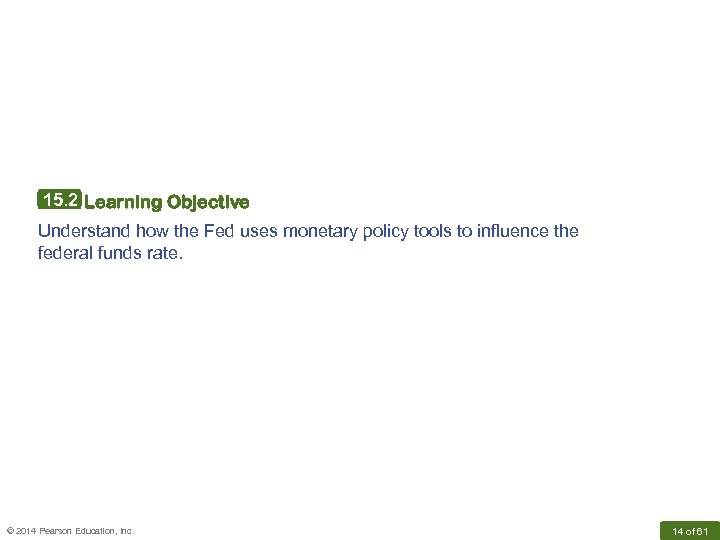 15.2 Learning Objective

Understand how the Fed uses monetary policy tools to influence the federal funds rate.

© 2014 Pearson Education, Inc.

14 of 61